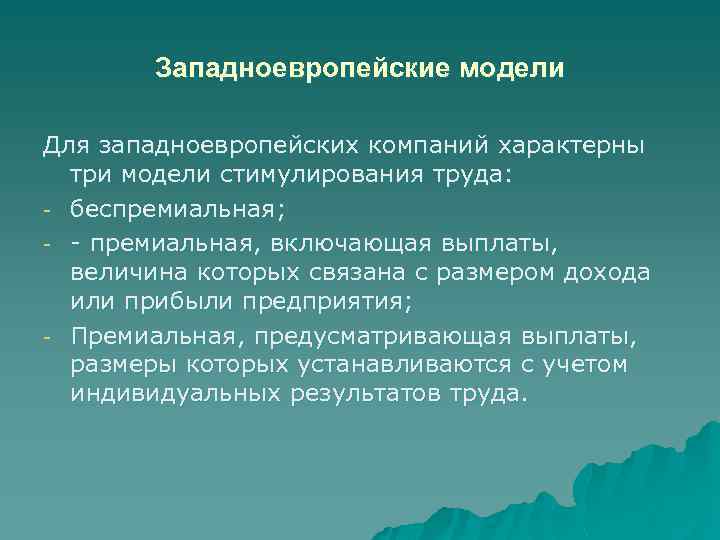 Западноевропейские модели

Для западноевропейских компаний характерны три модели стимулирования труда:

- беспремиальная;
- - премиальная, включающая выплаты, величина которых связана с размером дохода или прибыли предприятия;
- Премиальная, предусматривающая выплаты, размеры которых устанавливаются с учетом индивидуальных результатов труда.